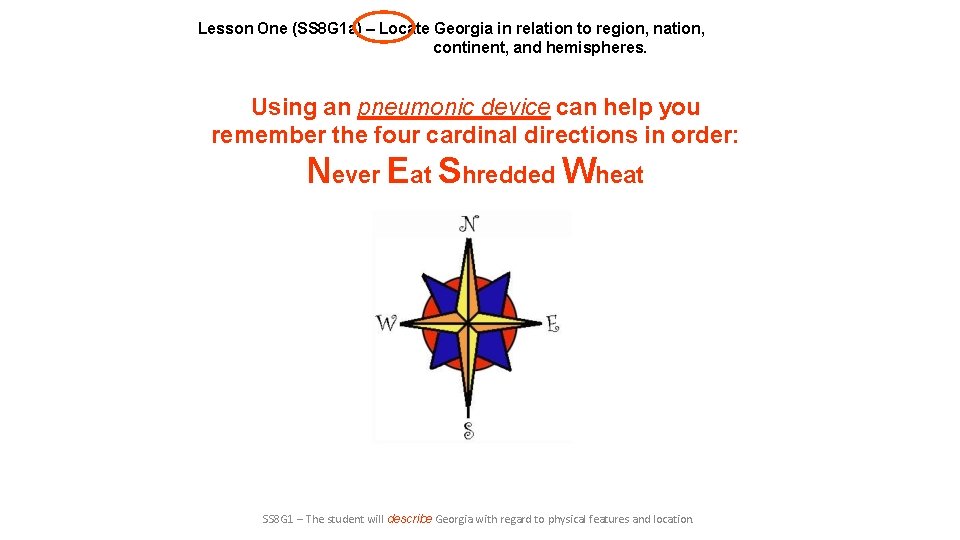 Lesson One (SS8G1a) – Locate Georgia in relation to region, nation, continent, and hemispheres.

Using an pneumonic device can help you remember the four cardinal directions in order:

Never Eat Shredded Wheat

N

W

E

S

SS8G1 – The student will describe Georgia with regard to physical features and location.